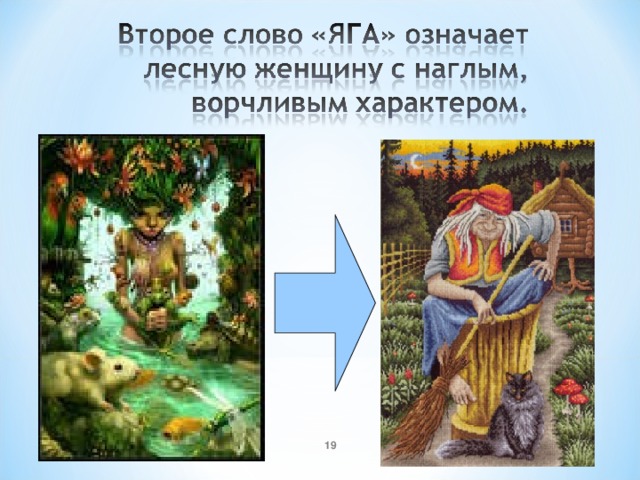 Второе слово «ЯГА» означает лесную женщину с наглым, ворчливым характером.

19